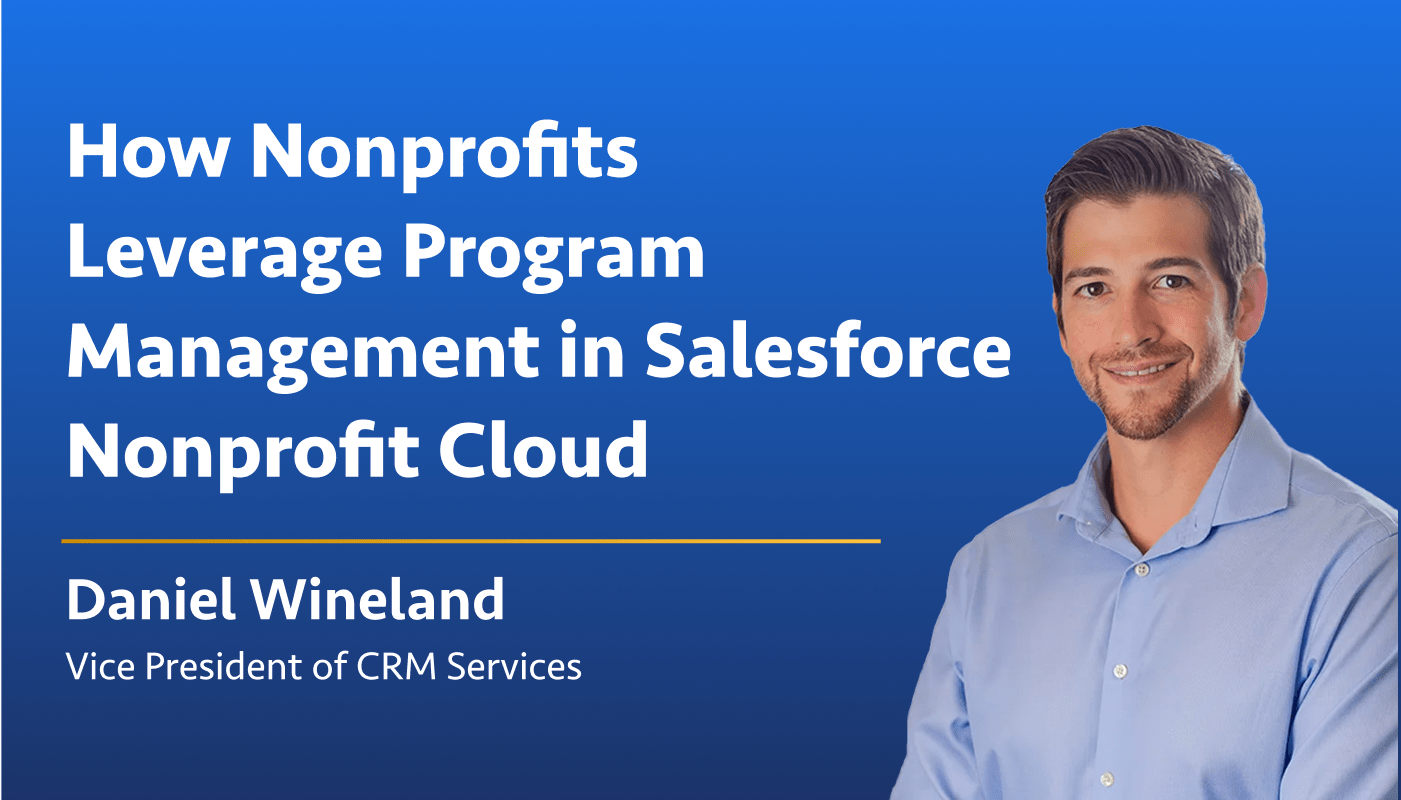 How Nonprofits Leverage Program Management in Salesforce Nonprofit Cloud

Daniel Wineland

Vice President of CRM Services